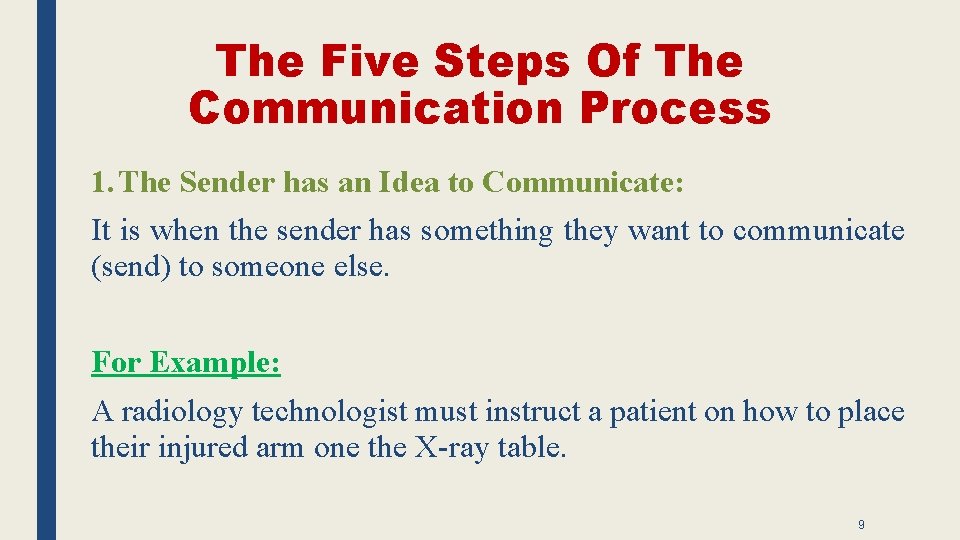 The Five Steps Of The Communication Process

1. The Sender has an Idea to Communicate:

It is when the sender has something they want to communicate (send) to someone else.

For Example:

A radiology technologist must instruct a patient on how to place their injured arm one the X-ray table.

9